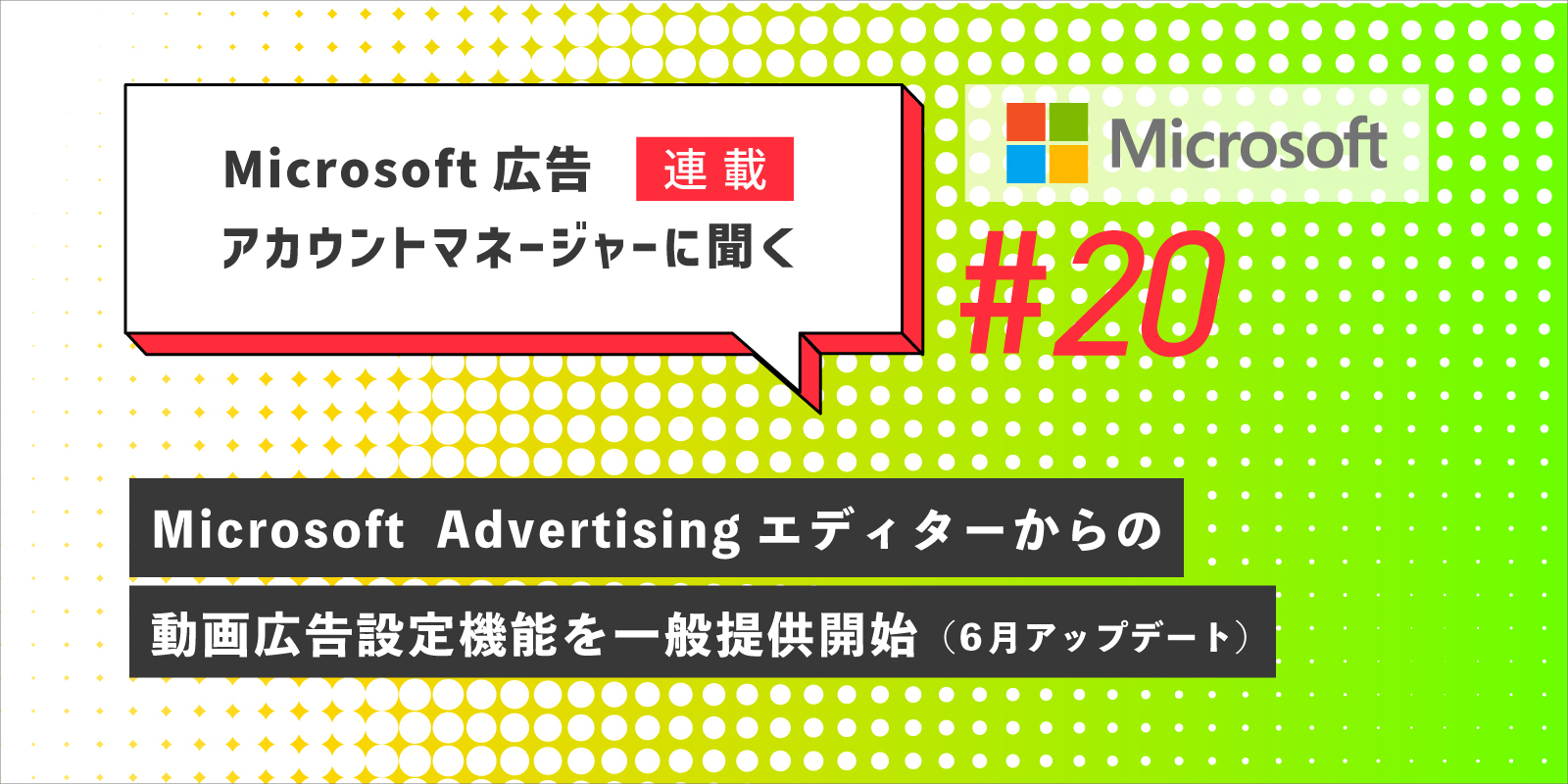 Microsoft 広告 連載
アカウントマネージャーに聞く

Microsoft

#20

Microsoft Advertising エディターからの
動画広告設定機能を一般提供開始（6月アップデート）